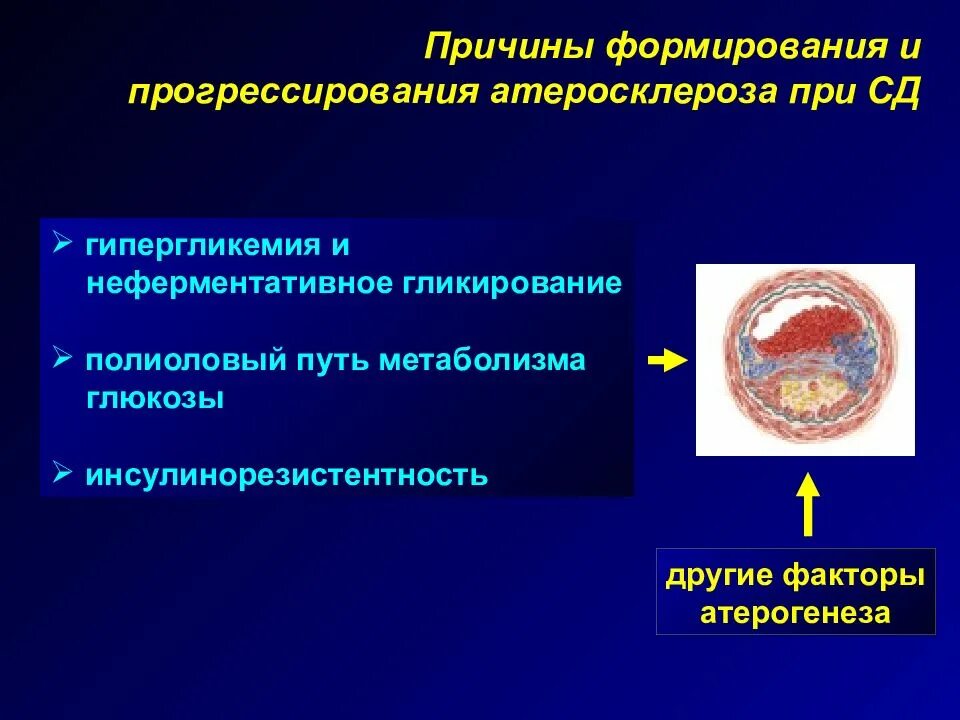 Причины формирования и прогрессирования атеросклероза при СД

➢ гипергликемия и неферментативное гликирование

➢ полиоловый путь метаболизма глюкозы

➢ инсулинорезистентность

другие факторы атерогенеза